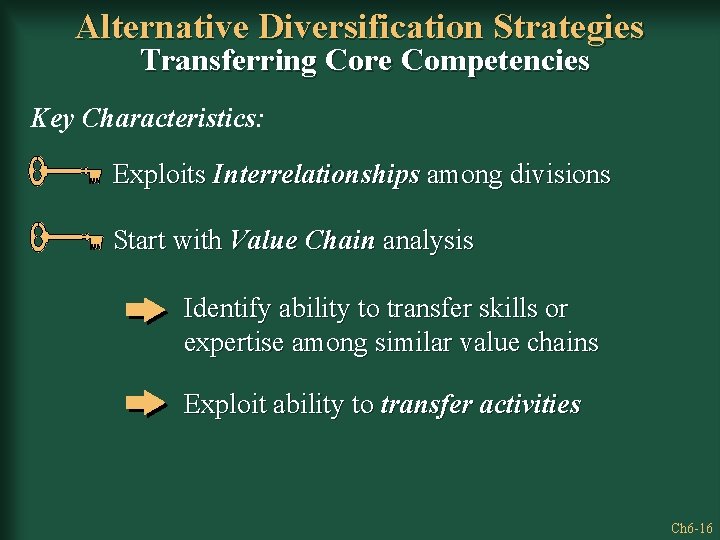 Alternative Diversification Strategies
Transferring Core Competencies

Key Characteristics:

Exploits Interrelationships among divisions

Start with Value Chain analysis

Identify ability to transfer skills or expertise among similar value chains

Exploit ability to transfer activities

Ch6-16